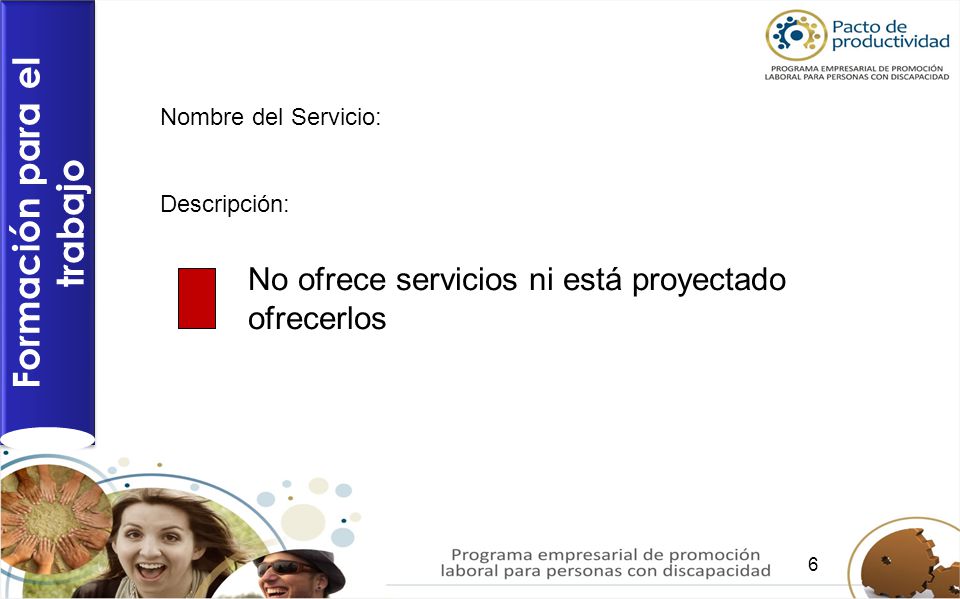 Formación para el trabajo

Pacto de productividad
PROGRAMA EMPRESARIAL DE PROMOCIÓN LABORAL PARA PERSONAS CON DISCAPACIDAD

Nombre del Servicio:

Descripción:

No ofrece servicios ni está proyectado ofrecerlos

Programa empresarial de promoción laboral para personas con discapacidad

6